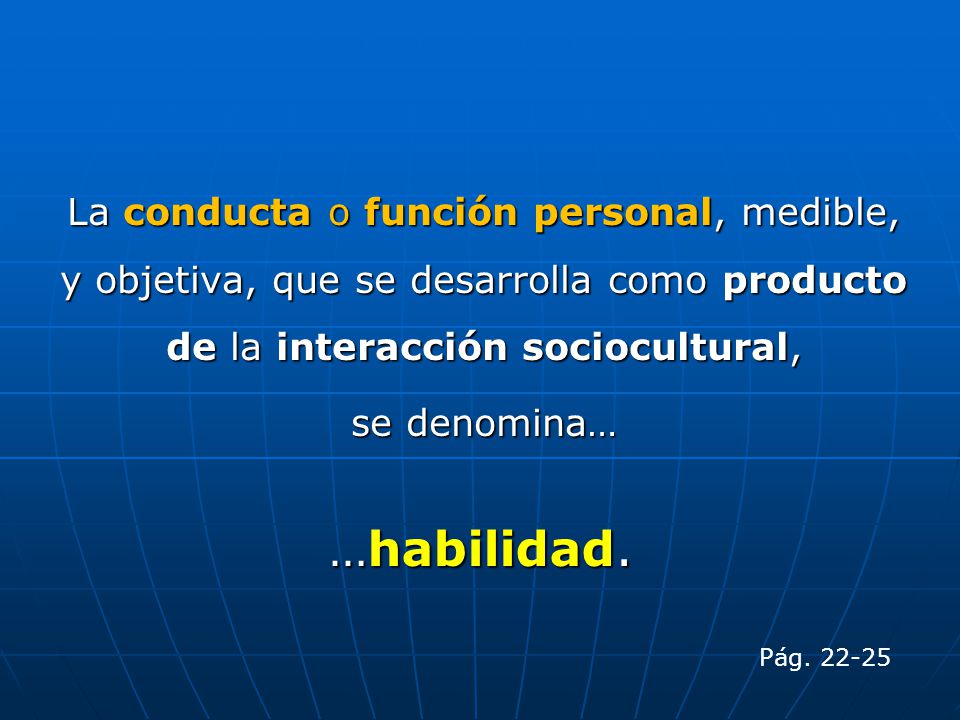 La conducta o función personal, medible, y objetiva, que se desarrolla como producto de la interacción sociocultural, se denomina…

…habilidad.

Pág. 22-25